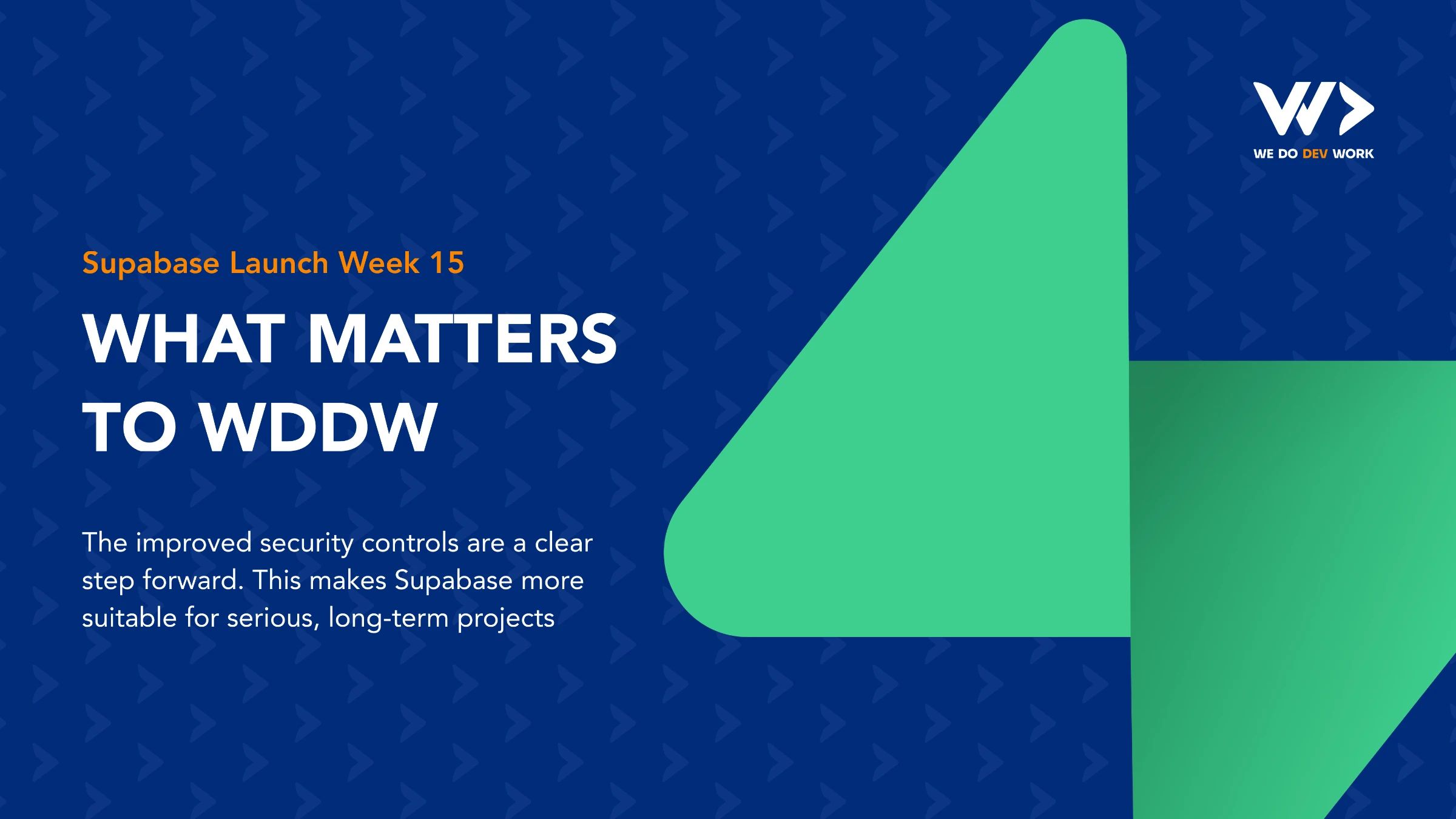 WE DO DEV WORK

Supabase Launch Week 15

WHAT MATTERS TO WDDW

The improved security controls are a clear step forward. This makes Supabase more suitable for serious, long-term projects